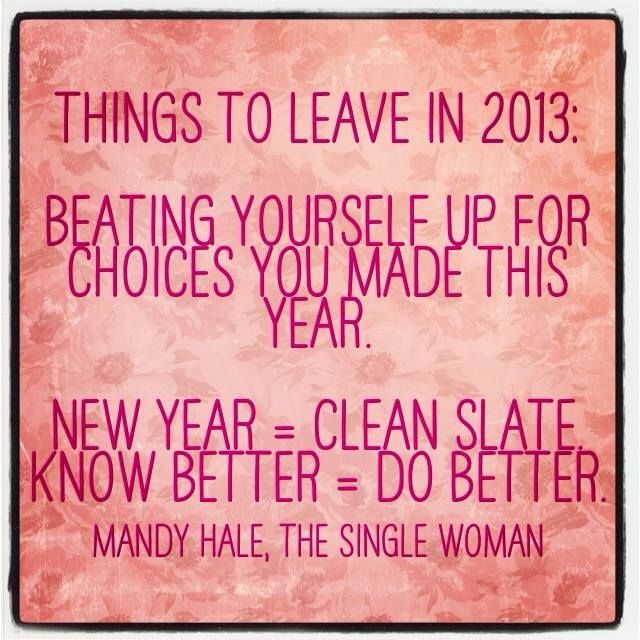 THINGS TO LEAVE IN 2013:

BEATING YOURSELF UP FOR CHOICES YOU MADE THIS YEAR.

NEW YEAR = CLEAN SLATE. KNOW BETTER = DO BETTER.

MANDY HALE, THE SINGLE WOMAN